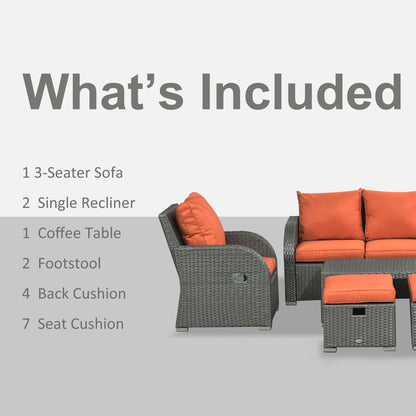 What's Included

1 3-Seater Sofa

2 Single Recliner

1 Coffee Table

2 Footstool

4 Back Cushion

7 Seat Cushion